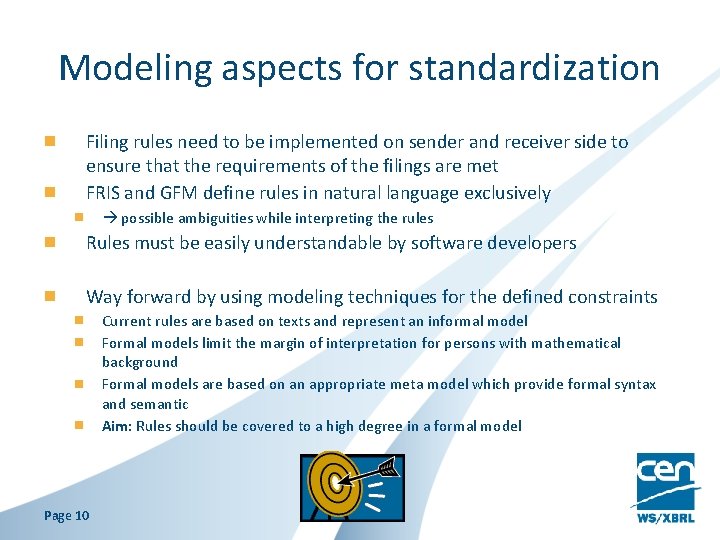 Modeling aspects for standardization

Filing rules need to be implemented on sender and receiver side to ensure that the requirements of the filings are met

FRIS and GFM define rules in natural language exclusively

→ possible ambiguities while interpreting the rules

Rules must be easily understandable by software developers

Way forward by using modeling techniques for the defined constraints

Current rules are based on texts and represent an informal model

Formal models limit the margin of interpretation for persons with mathematical background

Formal models are based on an appropriate meta model which provide formal syntax and semantic

Aim: Rules should be covered to a high degree in a formal model

Page 10

cen

WS/XBRL